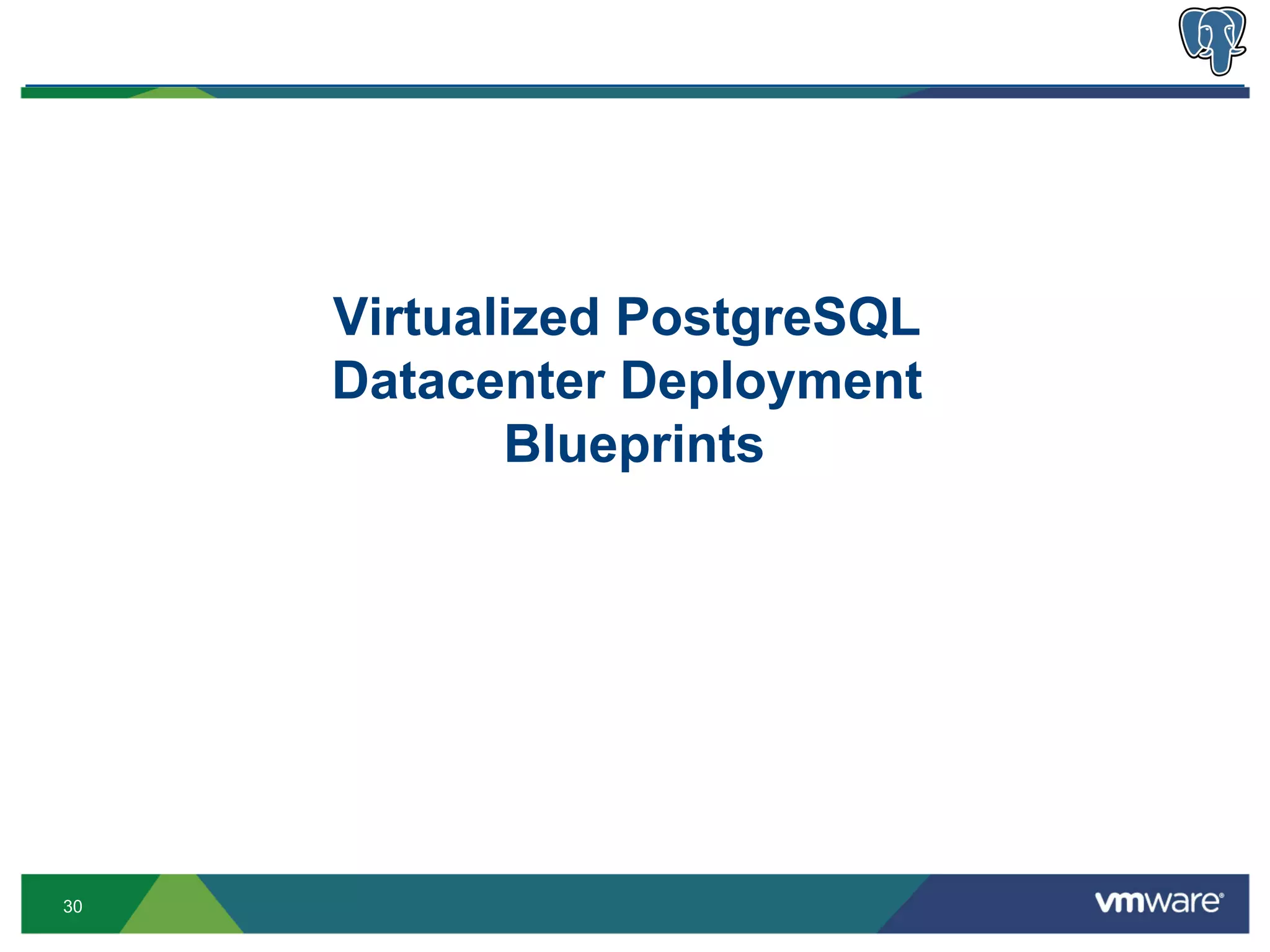 Virtualized PostgreSQL Datacenter Deployment Blueprints

30

vmware®